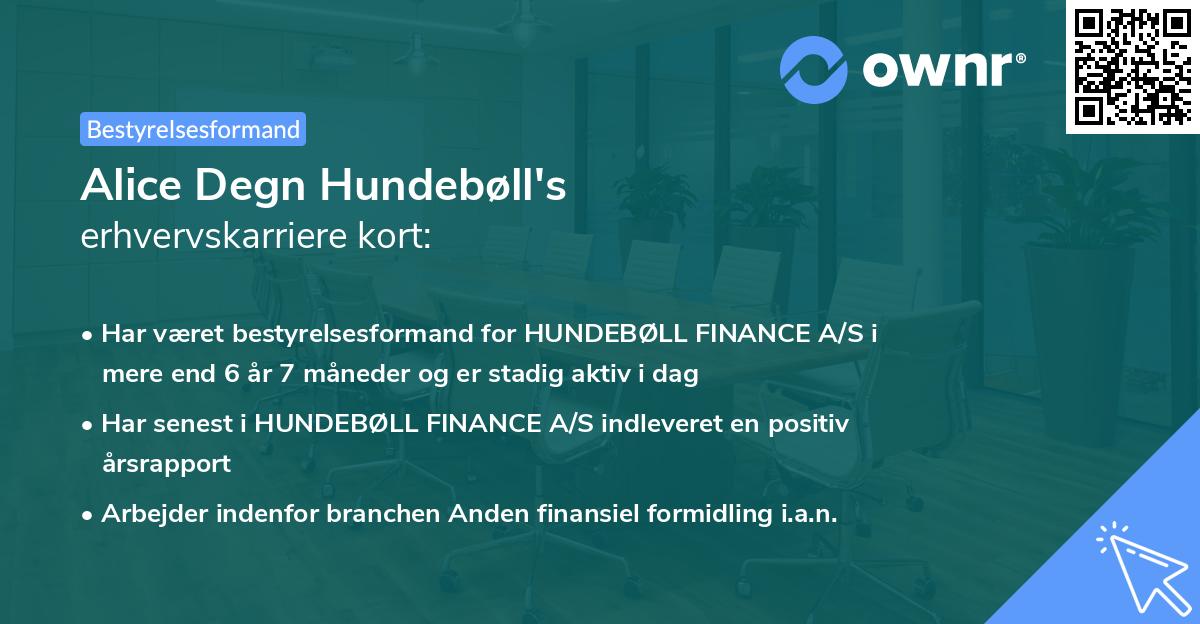 ownr®

Bestyrelsesformand

Alice Degn Hundebøll's
erhvervskarriere kort:

• Har været bestyrelsesformand for HUNDEBØLL FINANCE A/S i mere end 6 år 7 måneder og er stadig aktiv i dag
• Har senest i HUNDEBØLL FINANCE A/S indleveret en positiv årsrapport
• Arbejder indenfor branchen Anden finansiel formidling i.a.n.